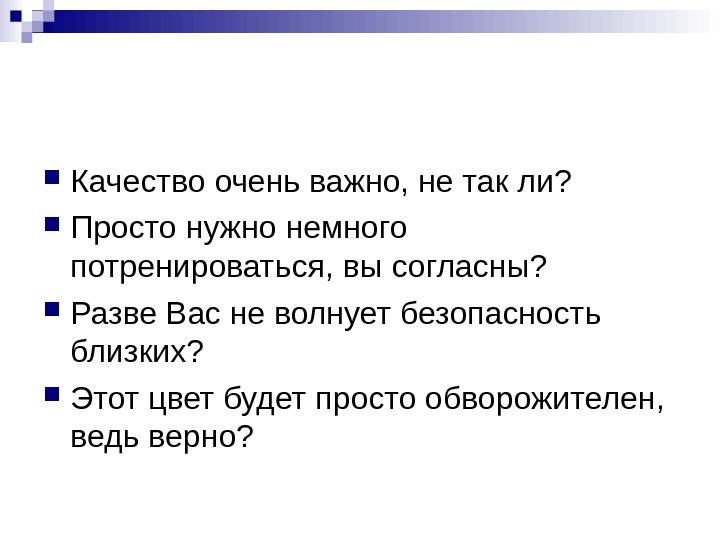 Качество очень важно, не так ли?

Просто нужно немного потренироваться, вы согласны?

Разве Вас не волнует безопасность близких?

Этот цвет будет просто обворожителен, ведь верно?